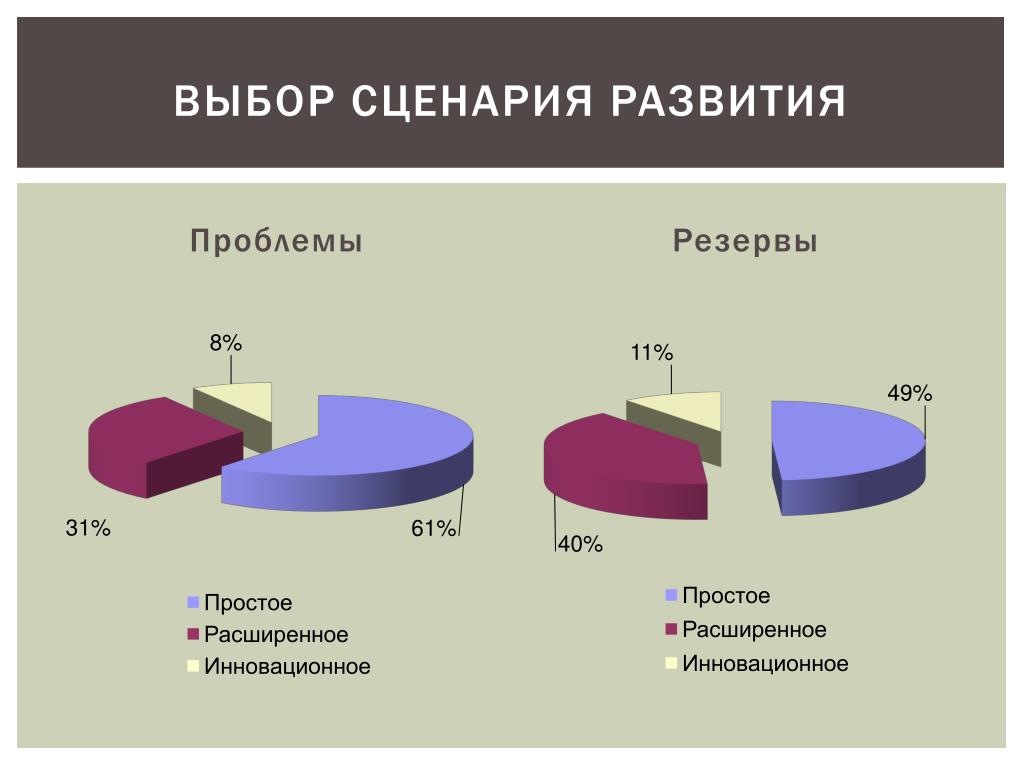 ВЫБОР СЦЕНАРИЯ РАЗВИТИЯ

Проблемы

8%

31%

61%

Простое
Расширенное
Инновационное

Резервы

11%

49%

40%

Простое
Расширенное
Инновационное